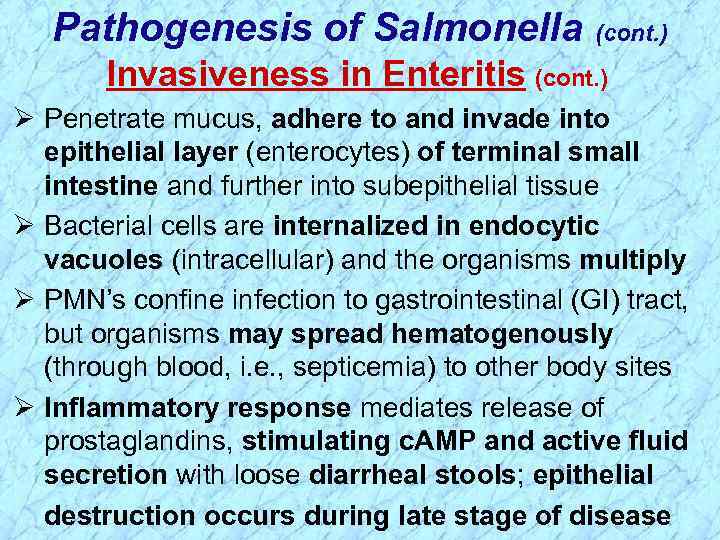 Pathogenesis of Salmonella (cont.)

Invasiveness in Enteritis (cont.)

➢ Penetrate mucus, adhere to and invade into epithelial layer (enterocytes) of terminal small intestine and further into subepithelial tissue

➢ Bacterial cells are internalized in endocytic vacuoles (intracellular) and the organisms multiply

➢ PMN's confine infection to gastrointestinal (GI) tract, but organisms may spread hematogenously (through blood, i.e., septicemia) to other body sites

➢ Inflammatory response mediates release of prostaglandins, stimulating cAMP and active fluid secretion with loose diarrheal stools; epithelial destruction occurs during late stage of disease